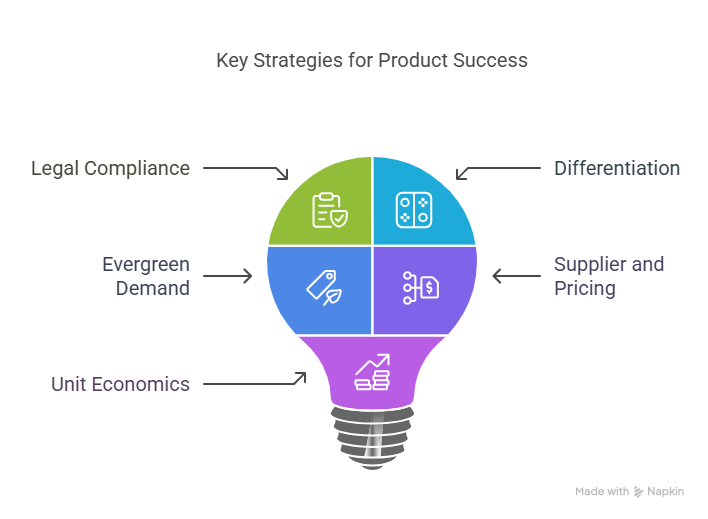 Key Strategies for Product Success

Legal Compliance

Differentiation

Evergreen Demand

Supplier and Pricing

Unit Economics

Made with Napkin